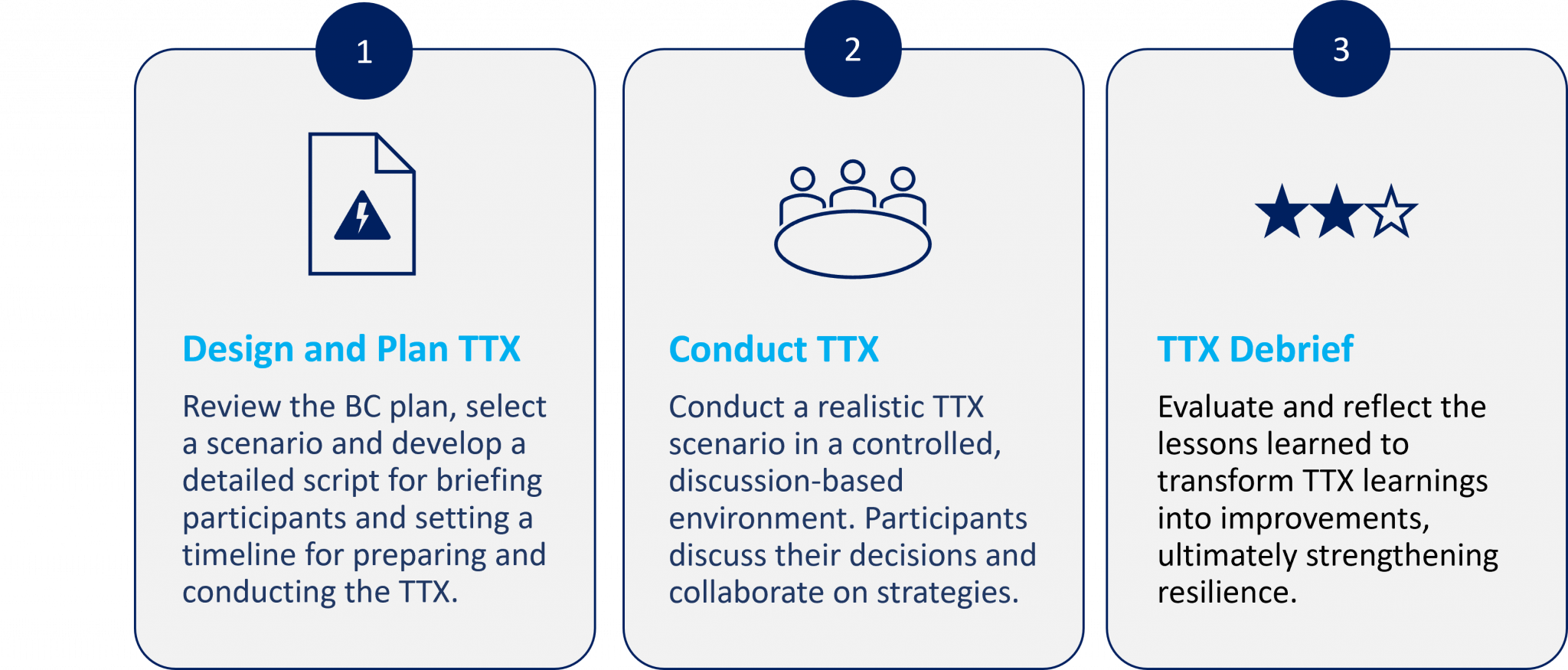 1

Design and Plan TTX

Review the BC plan, select a scenario and develop a detailed script for briefing participants and setting a timeline for preparing and conducting the TTX.

2

Conduct TTX

Conduct a realistic TTX scenario in a controlled, discussion-based environment. Participants discuss their decisions and collaborate on strategies.

3

TTX Debrief

Evaluate and reflect the lessons learned to transform TTX learnings into improvements, ultimately strengthening resilience.